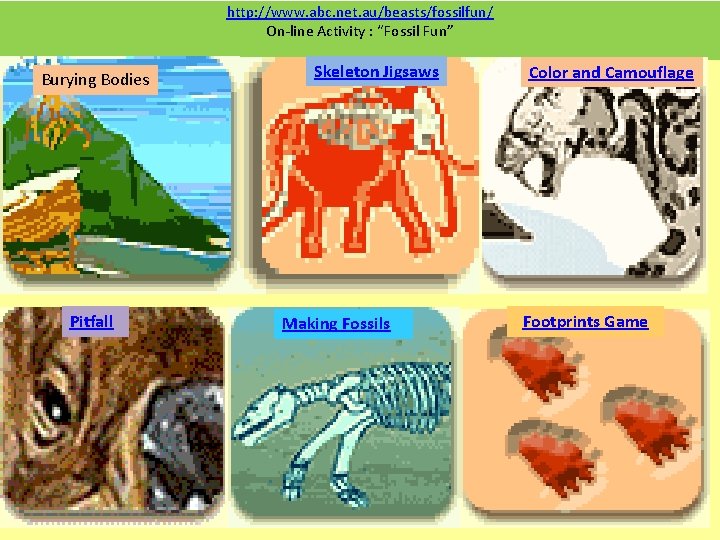 http://www.abc.net.au/beasts/fossilfun/
On-line Activity : "Fossil Fun"

Burying Bodies

Skeleton Jigsaws

Color and Camouflage

Pitfall

Making Fossils

Footprints Game